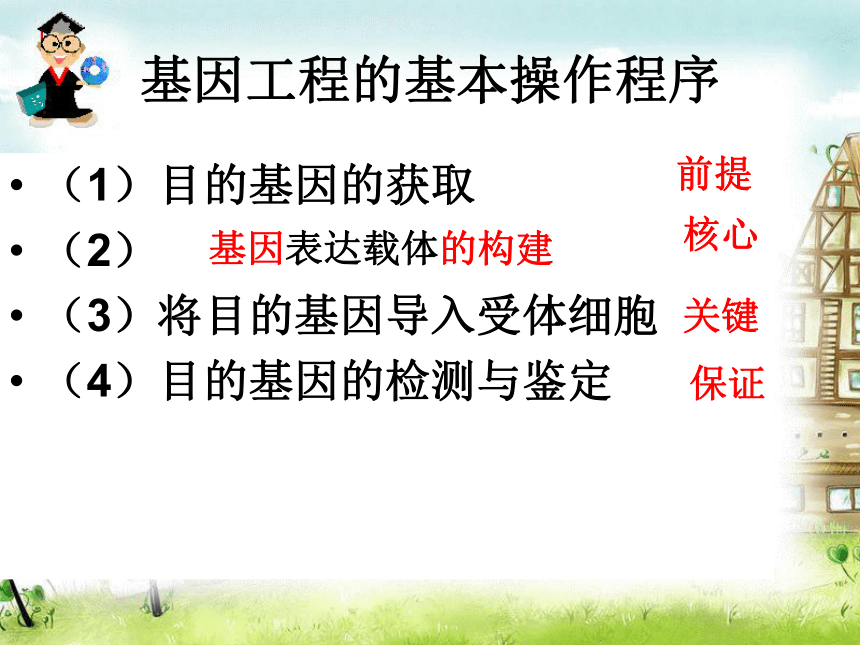 基因工程的基本操作程序

• （1）目的基因的获取 前提

• （2） 基因表达载体的构建 核心

• （3）将目的基因导入受体细胞 关键

• （4）目的基因的检测与鉴定 保证